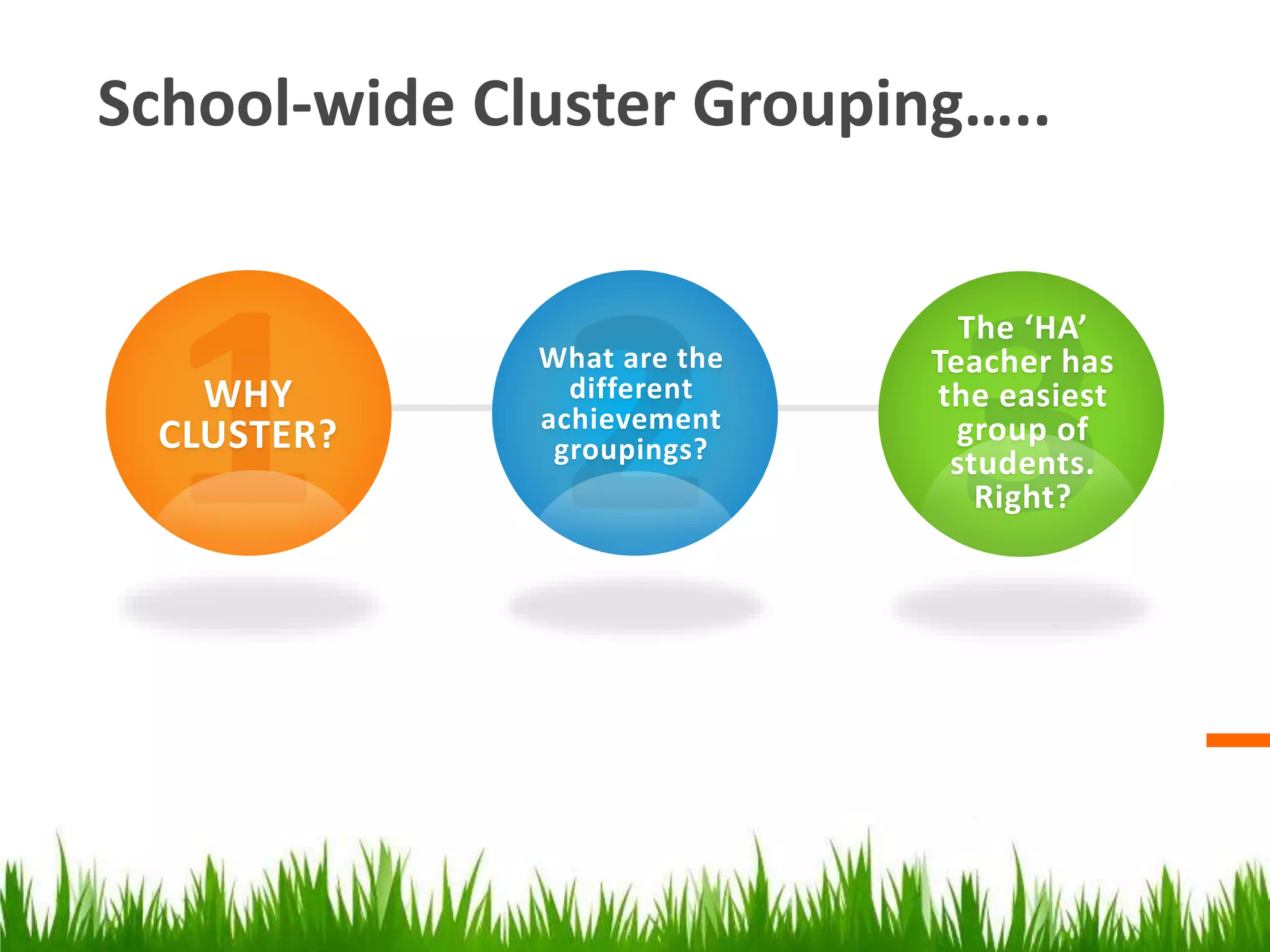 School-wide Cluster Grouping…..

1
WHY CLUSTER?

2
What are the different achievement groupings?

3
The ‘HA’ Teacher has the easiest group of students. Right?